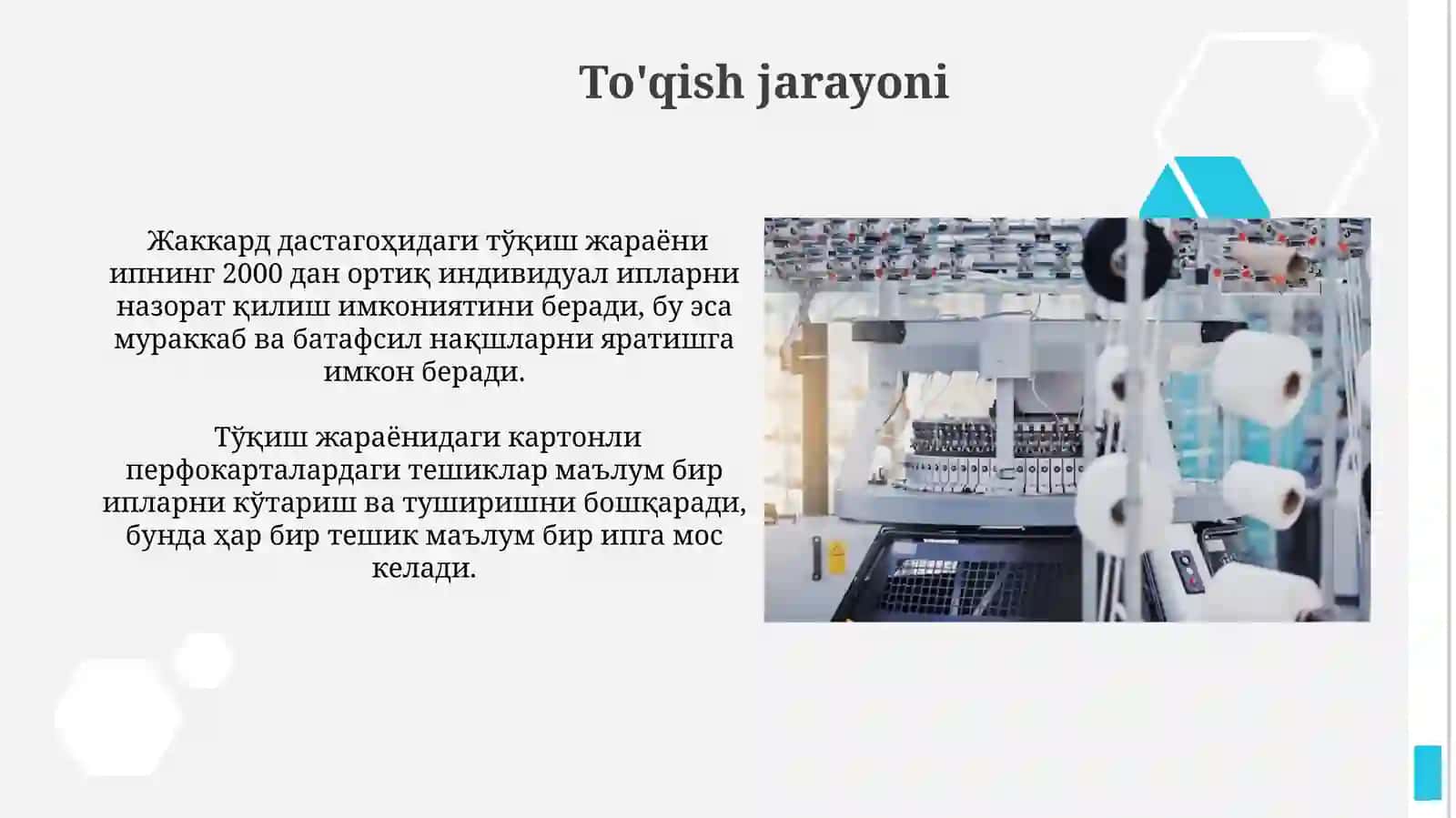 To'qish jarayoni

Жаккард дастагоҳидаги тўқиш жараёни ипнинг 2000 дан ортиқ индивидуал ипларни назорат қилиш имкониятини беради, бу эса мураккаб ва батафсил нақшларни яратишга имкон беради.

Тўқиш жараёнидаги картонли перфокарталардаги тешиклар маълум бир ипларни кўтариш ва туширишни бошқаради, бунда ҳар бир тешик маълум бир ипга мос келади.